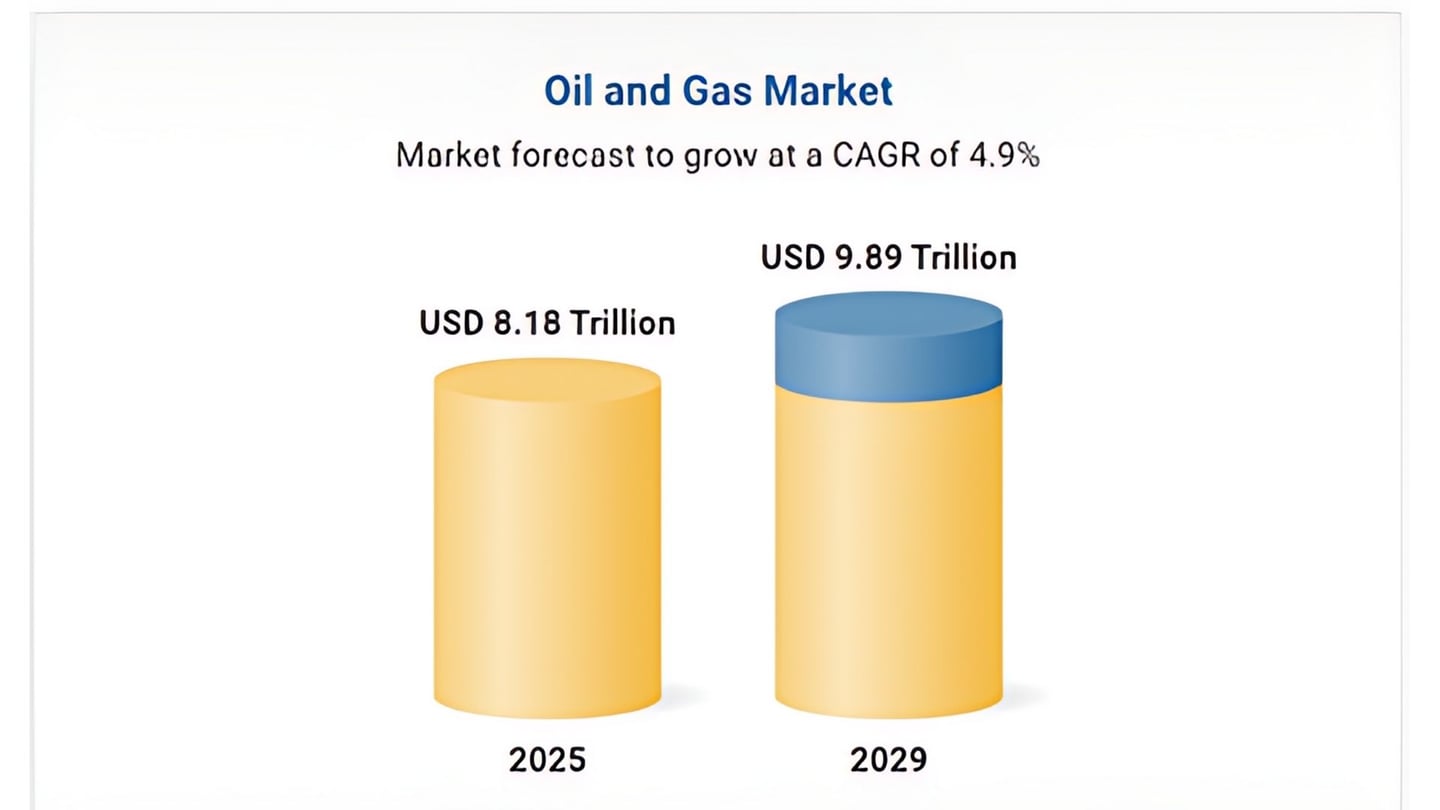 Oil and Gas Market

Market forecast to grow at a CAGR of 4.9%

USD 8.18 Trillion

USD 9.89 Trillion

2025

2029